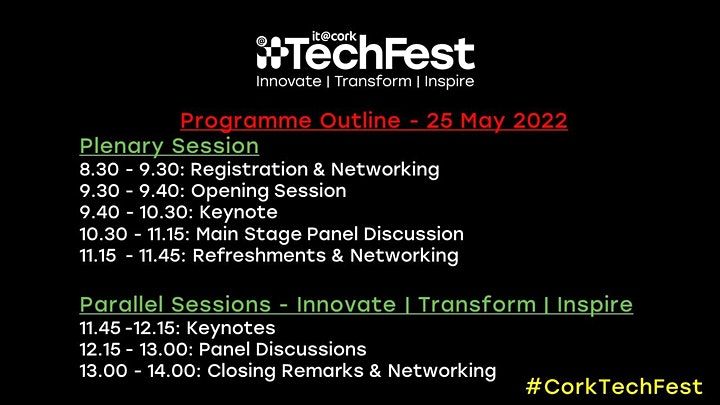 it@cork TechFest
Innovate | Transform | Inspire

Programme Outline - 25 May 2022

Plenary Session
8.30 - 9.30: Registration & Networking
9.30 - 9.40: Opening Session
9.40 - 10.30: Keynote
10.30 - 11.15: Main Stage Panel Discussion
11.15 - 11.45: Refreshments & Networking

Parallel Sessions - Innovate | Transform | Inspire
11.45 -12.15: Keynotes
12.15 - 13.00: Panel Discussions
13.00 - 14.00: Closing Remarks & Networking

#CorkTechFest